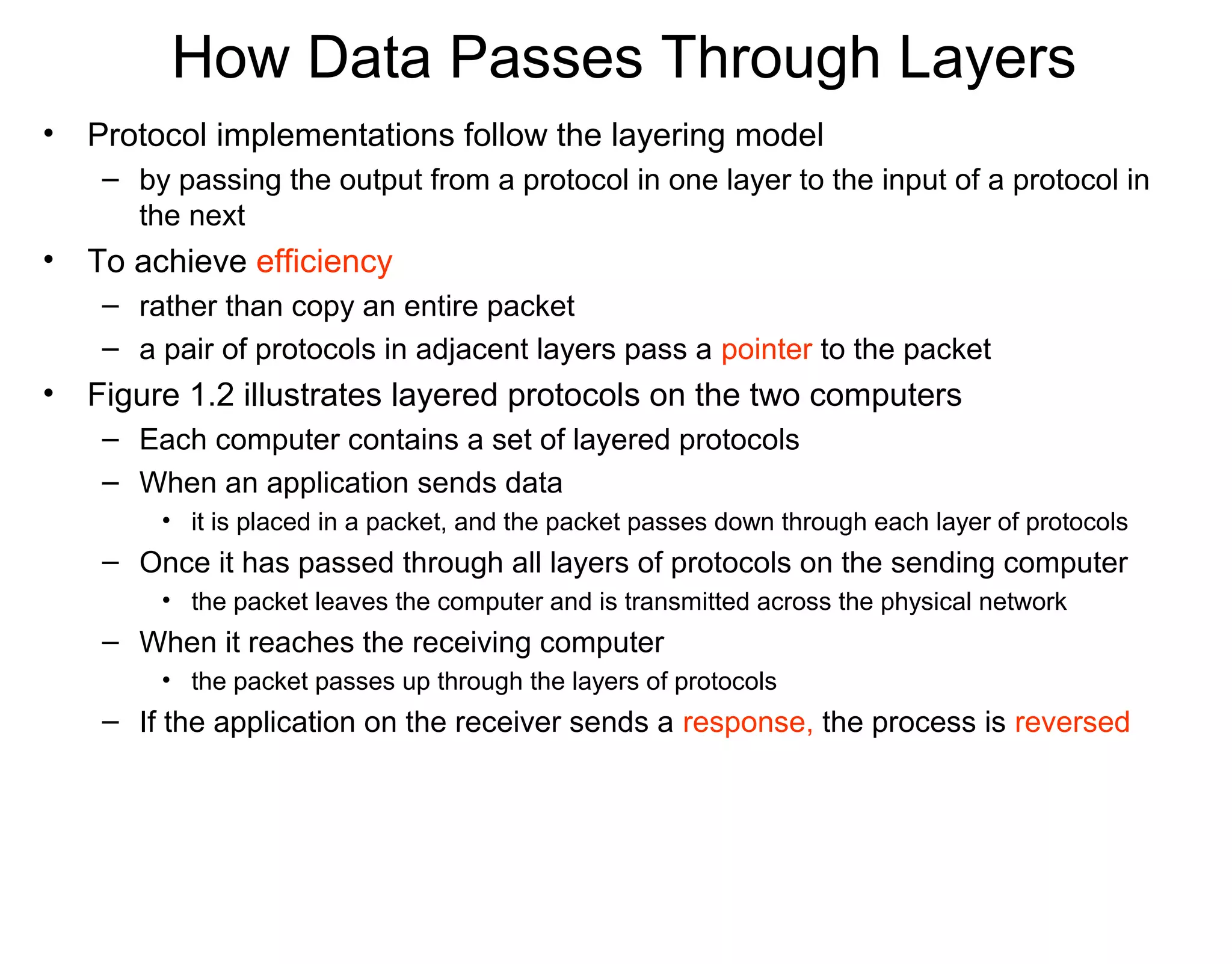 How Data Passes Through Layers

• Protocol implementations follow the layering model
  – by passing the output from a protocol in one layer to the input of a protocol in the next
• To achieve efficiency
  – rather than copy an entire packet
  – a pair of protocols in adjacent layers pass a pointer to the packet
• Figure 1.2 illustrates layered protocols on the two computers
  – Each computer contains a set of layered protocols
  – When an application sends data
    • it is placed in a packet, and the packet passes down through each layer of protocols
  – Once it has passed through all layers of protocols on the sending computer
    • the packet leaves the computer and is transmitted across the physical network
  – When it reaches the receiving computer
    • the packet passes up through the layers of protocols
  – If the application on the receiver sends a response, the process is reversed